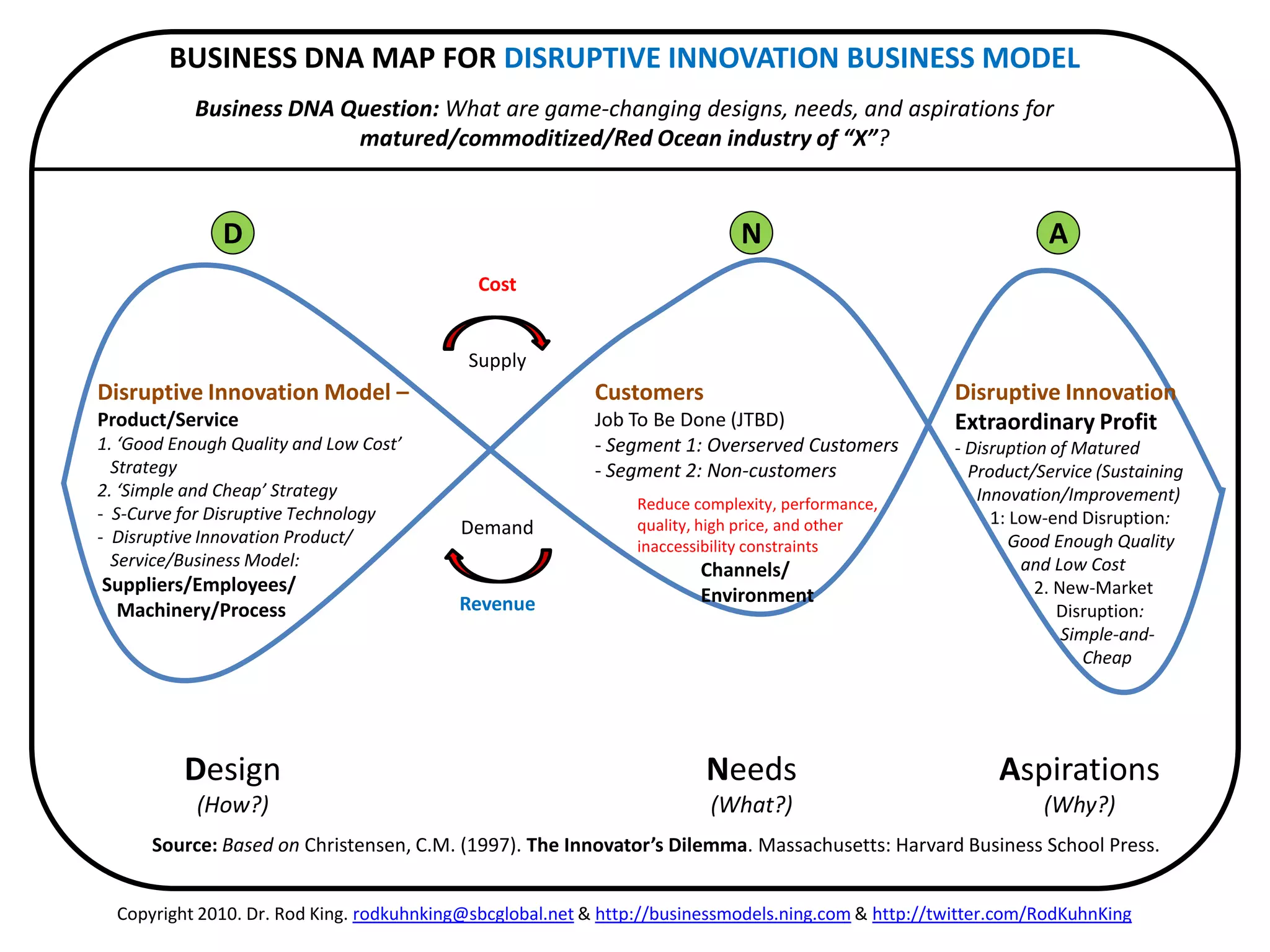 BUSINESS DNA MAP FOR DISRUPTIVE INNOVATION BUSINESS MODEL

Business DNA Question: What are game-changing designs, needs, and aspirations for matured/commoditized/Red Ocean industry of "X"?

D

N

A

Cost

Supply

Demand

Revenue

Disruptive Innovation Model –
Product/Service
1. 'Good Enough Quality and Low Cost' Strategy
2. 'Simple and Cheap' Strategy
- S-Curve for Disruptive Technology
- Disruptive Innovation Product/ Service/Business Model:
Suppliers/Employees/ Machinery/Process

Customers
Job To Be Done (JTBD)
- Segment 1: Overserved Customers
- Segment 2: Non-customers
Reduce complexity, performance, quality, high price, and other inaccessibility constraints
Channels/ Environment

Disruptive Innovation
Extraordinary Profit
- Disruption of Matured Product/Service (Sustaining Innovation/Improvement)
1: Low-end Disruption: Good Enough Quality and Low Cost
2. New-Market Disruption: Simple-and-Cheap

Design
(How?)

Needs
(What?)

Aspirations
(Why?)

Source: Based on Christensen, C.M. (1997). The Innovator's Dilemma. Massachusetts: Harvard Business School Press.

Copyright 2010. Dr. Rod King. rodkuhnking@sbcglobal.net & http://businessmodels.ning.com & http://twitter.com/RodKuhnKing